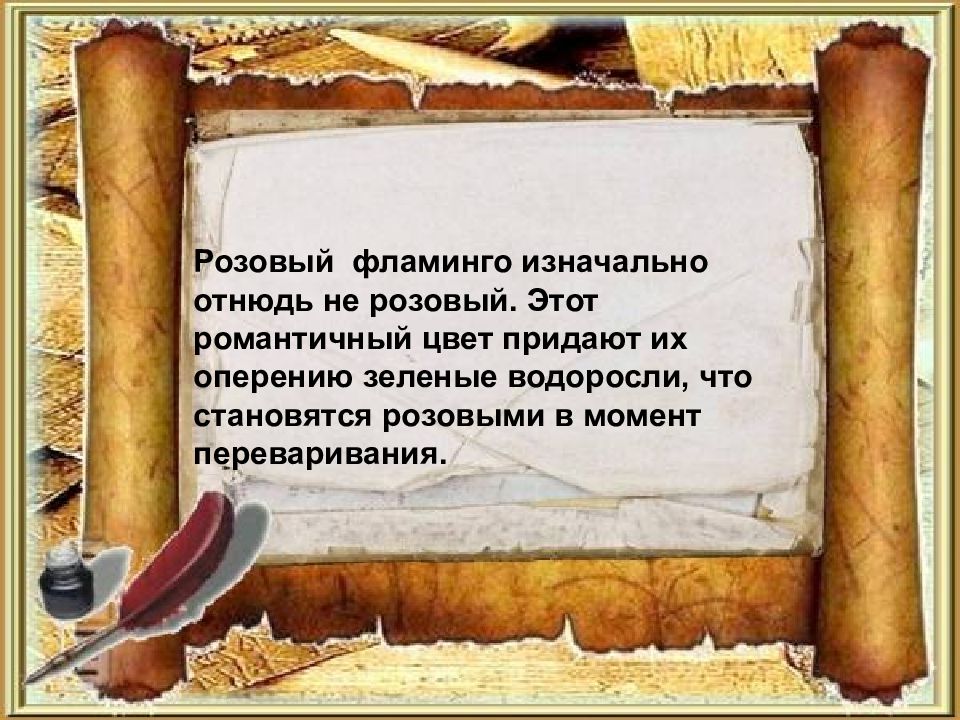 Розовый фламинго изначально отнюдь не розовый. Этот романтичный цвет придают их оперению зеленые водоросли, что становятся розовыми в момент переваривания.